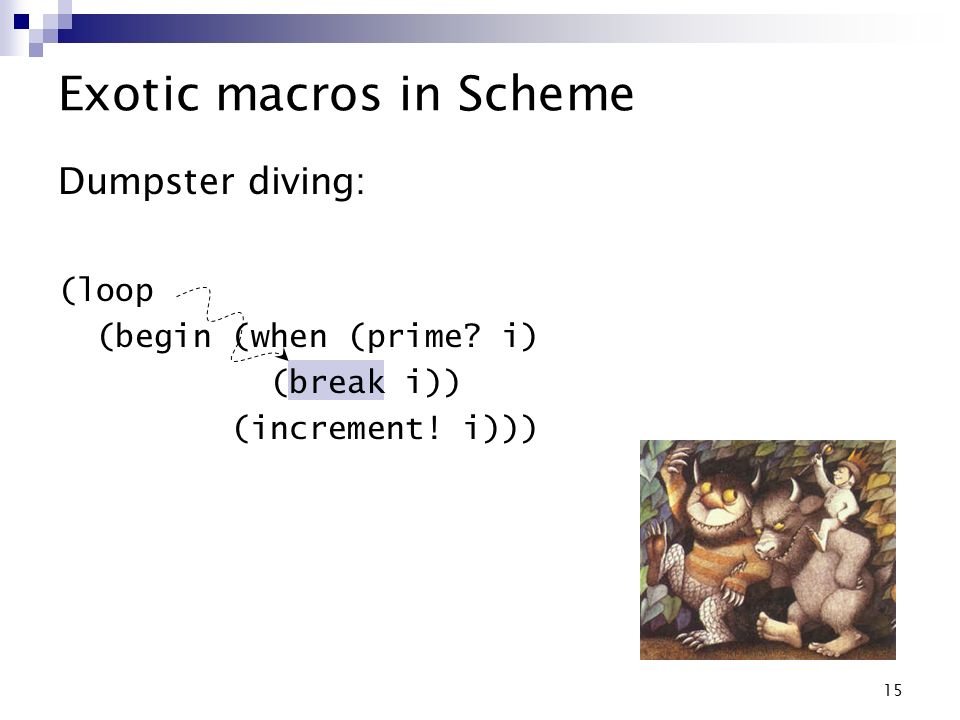 Exotic macros in Scheme

Dumpster diving:

(loop
  (begin (when (prime? i)
           (break i))
         (increment! i)))

15